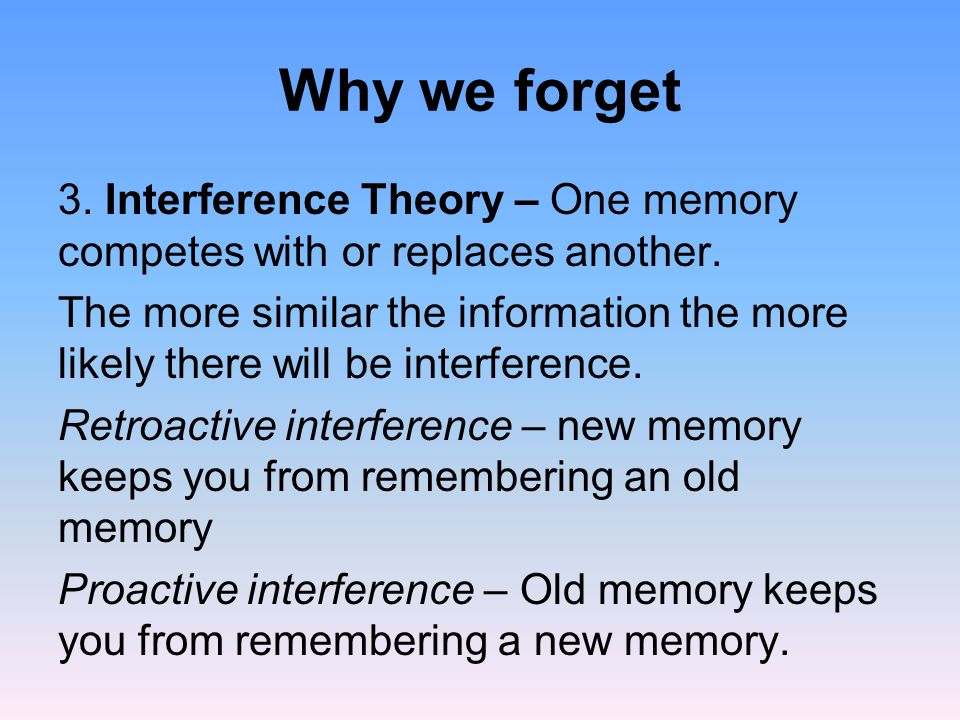 Why we forget

3. Interference Theory – One memory competes with or replaces another.

The more similar the information the more likely there will be interference.

Retroactive interference – new memory keeps you from remembering an old memory

Proactive interference – Old memory keeps you from remembering a new memory.